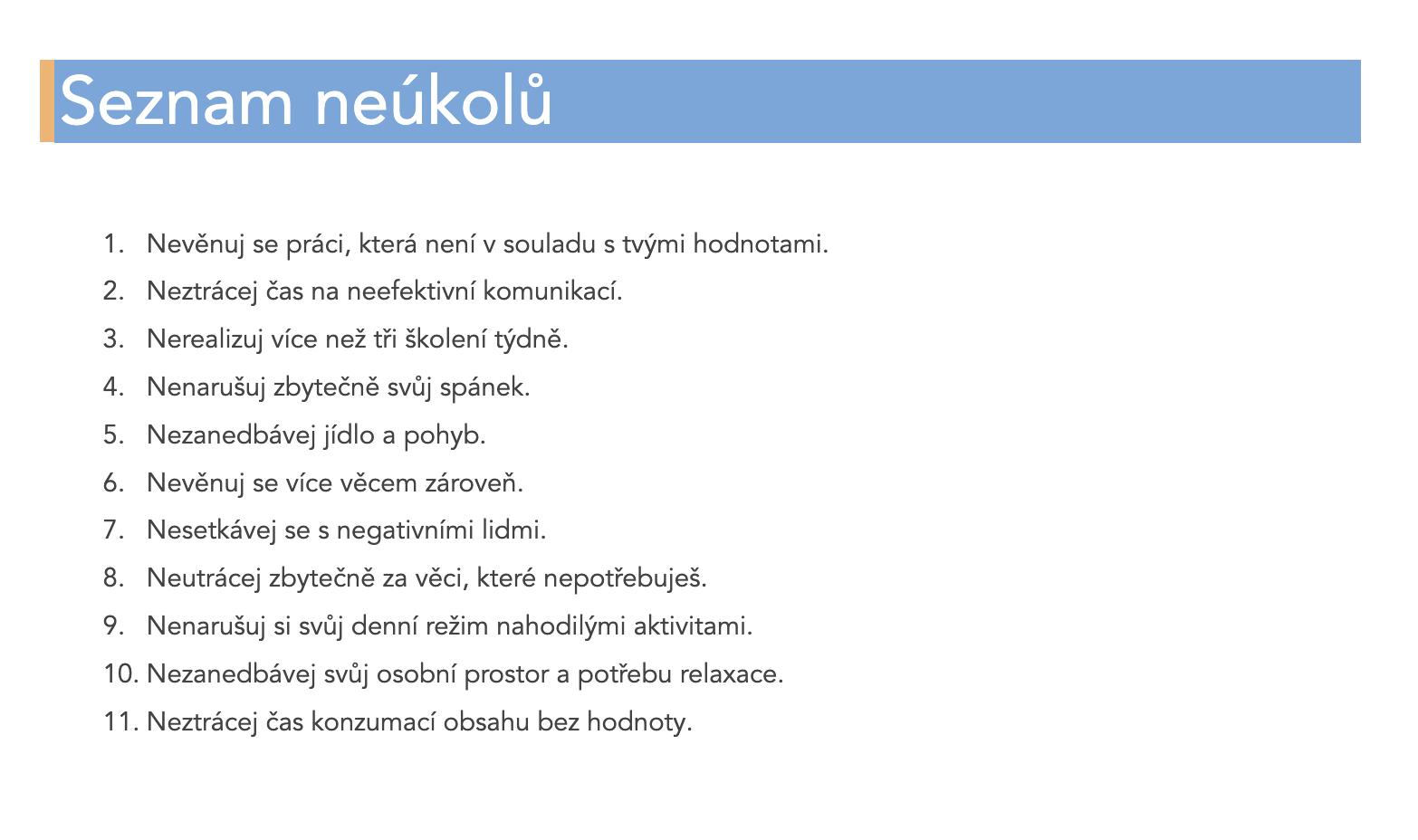 Seznam neúkolů

1. Nevěnuj se práci, která není v souladu s tvými hodnotami.
2. Neztrácej čas na neefektivní komunikací.
3. Nerealizuj více než tři školení týdně.
4. Nenarušuj zbytečně svůj spánek.
5. Nezanedbávej jídlo a pohyb.
6. Nevěnuj se více věcem zároveň.
7. Nesetkávej se s negativními lidmi.
8. Neutrácej zbytečně za věci, které nepotřebuješ.
9. Nenarušuj si svůj denní režim nahodilými aktivitami.
10. Nezanedbávej svůj osobní prostor a potřebu relaxace.
11. Neztrácej čas konzumací obsahu bez hodnoty.